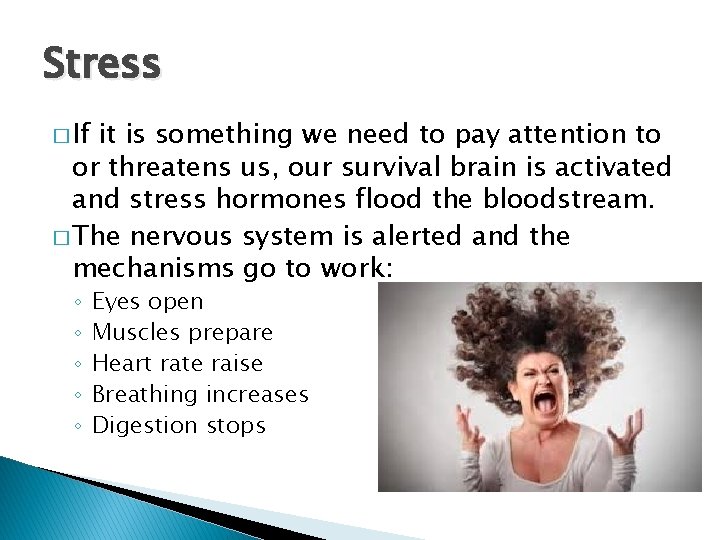 Stress

□ If it is something we need to pay attention to or threatens us, our survival brain is activated and stress hormones flood the bloodstream.

□ The nervous system is alerted and the mechanisms go to work:

◦ Eyes open
◦ Muscles prepare
◦ Heart rate raise
◦ Breathing increases
◦ Digestion stops